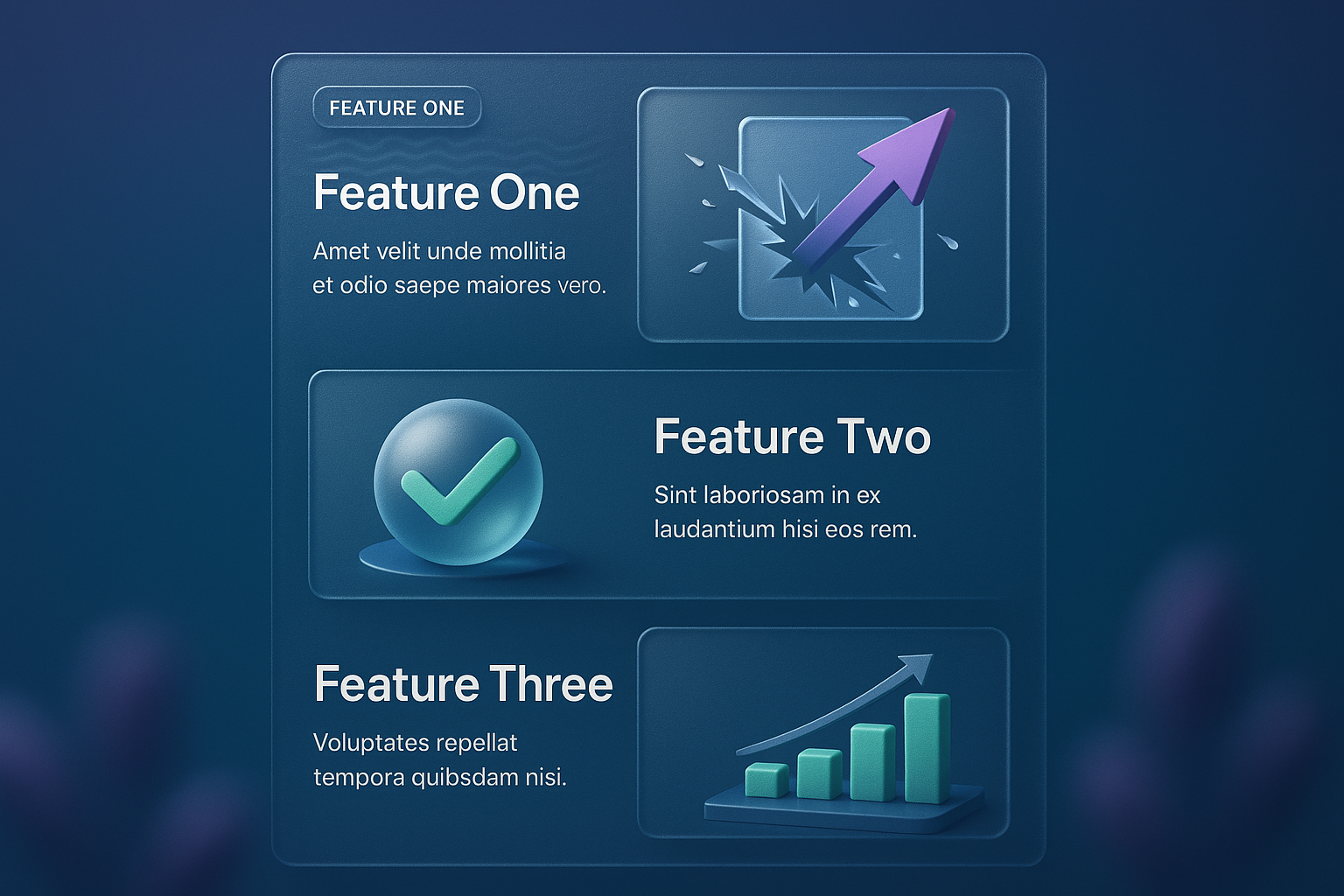 FEATURE ONE

Feature One

Amet velit unde mollitia et odio saepe maiores vero.

Feature Two

Sint laboriosam in ex laudantium hisi eos rem.

Feature Three

Voluptates repellat tempora quibsdam nisi.